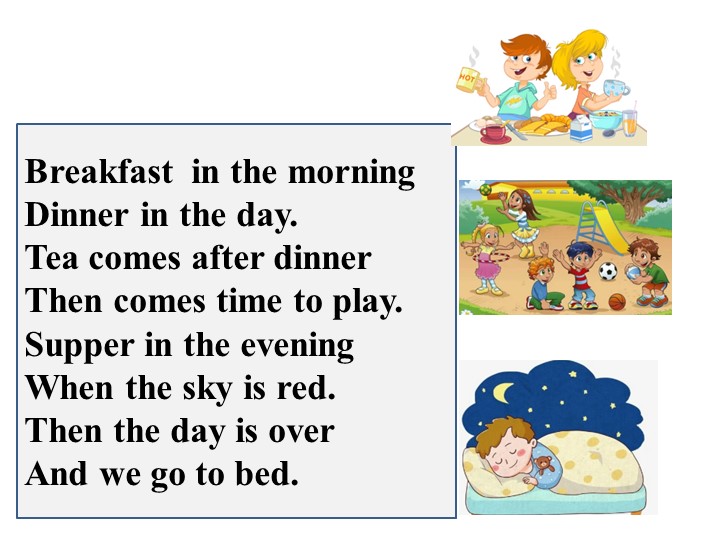 Breakfast in the morning
Dinner in the day.
Tea comes after dinner
Then comes time to play.
Supper in the evening
When the sky is red.
Then the day is over
And we go to bed.

HOT